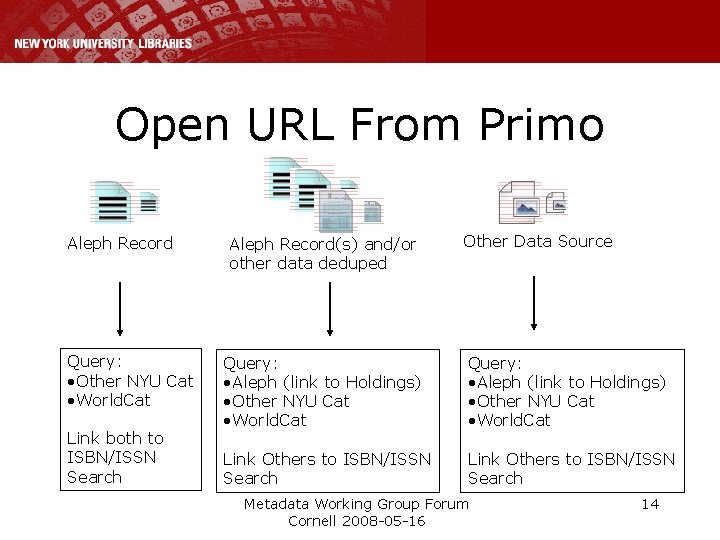 NEW YORK UNIVERSITY LIBRARIES

Open URL From Primo

Aleph Record

Aleph Record(s) and/or other data deduped

Other Data Source

Query:
•Other NYU Cat
•WorldCat

Link both to ISBN/ISSN Search

Query:
•Aleph (link to Holdings)
•Other NYU Cat
•WorldCat

Link Others to ISBN/ISSN Search

Query:
•Aleph (link to Holdings)
•Other NYU Cat
•WorldCat

Link Others to ISBN/ISSN Search

Metadata Working Group Forum
Cornell 2008-05-16

14